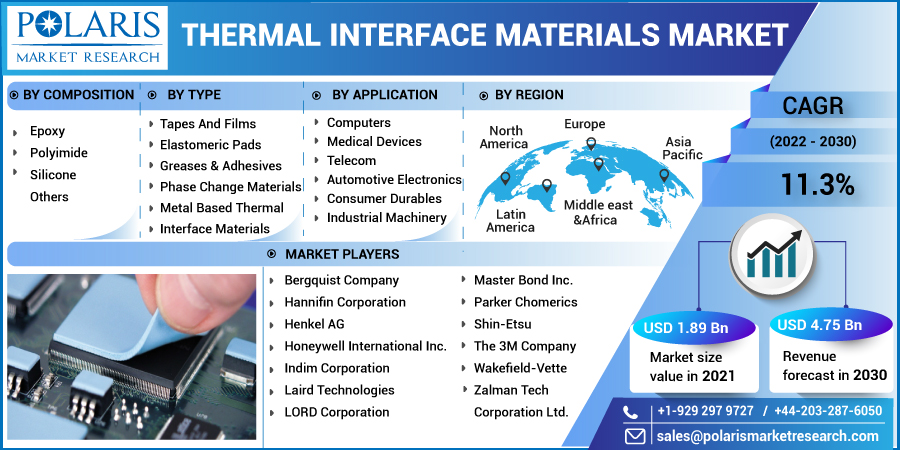 POLARIS
MARKET RESEARCH

THERMAL INTERFACE MATERIALS MARKET

BY COMPOSITION
Epoxy
Polyimide
Silicone
Others

BY TYPE
Tapes And Films
Elastomeric Pads
Greases & Adhesives
Phase Change Materials
Metal Based Thermal
Interface Materials

BY APPLICATION
Computers
Medical Devices
Telecom
Automotive Electronics
Consumer Durables
Industrial Machinery

BY REGION
North America
Europe
Asia Pacific
Latin America
Middle east &Africa

CAGR
(2022 - 2030)
11.3%

MARKET PLAYERS
Bergquist Company
Hannifin Corporation
Henkel AG
Honeywell International Inc.
Indim Corporation
Laird Technologies
LORD Corporation
Master Bond Inc.
Parker Chomerics
Shin-Etsu
The 3M Company
Wakefield-Vette
Zalman Tech Corporation Ltd.

USD 1.89 Bn
Market size value in 2021

USD 4.75 Bn
Revenue forecast in 2030

+1-929 297 9727 / +44-203-287-6050
sales@polarismarketresearch.com